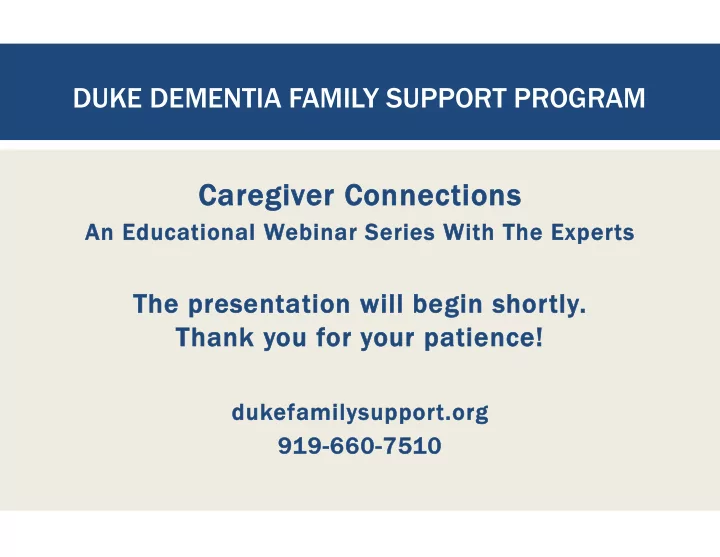 DUKE DEMENTIA FAMILY SUPPORT PROGRAM

Caregiver Connections
An Educational Webinar Series With The Experts

The presentation will begin shortly.
Thank you for your patience!

dukefamilysupport.org
919-660-7510